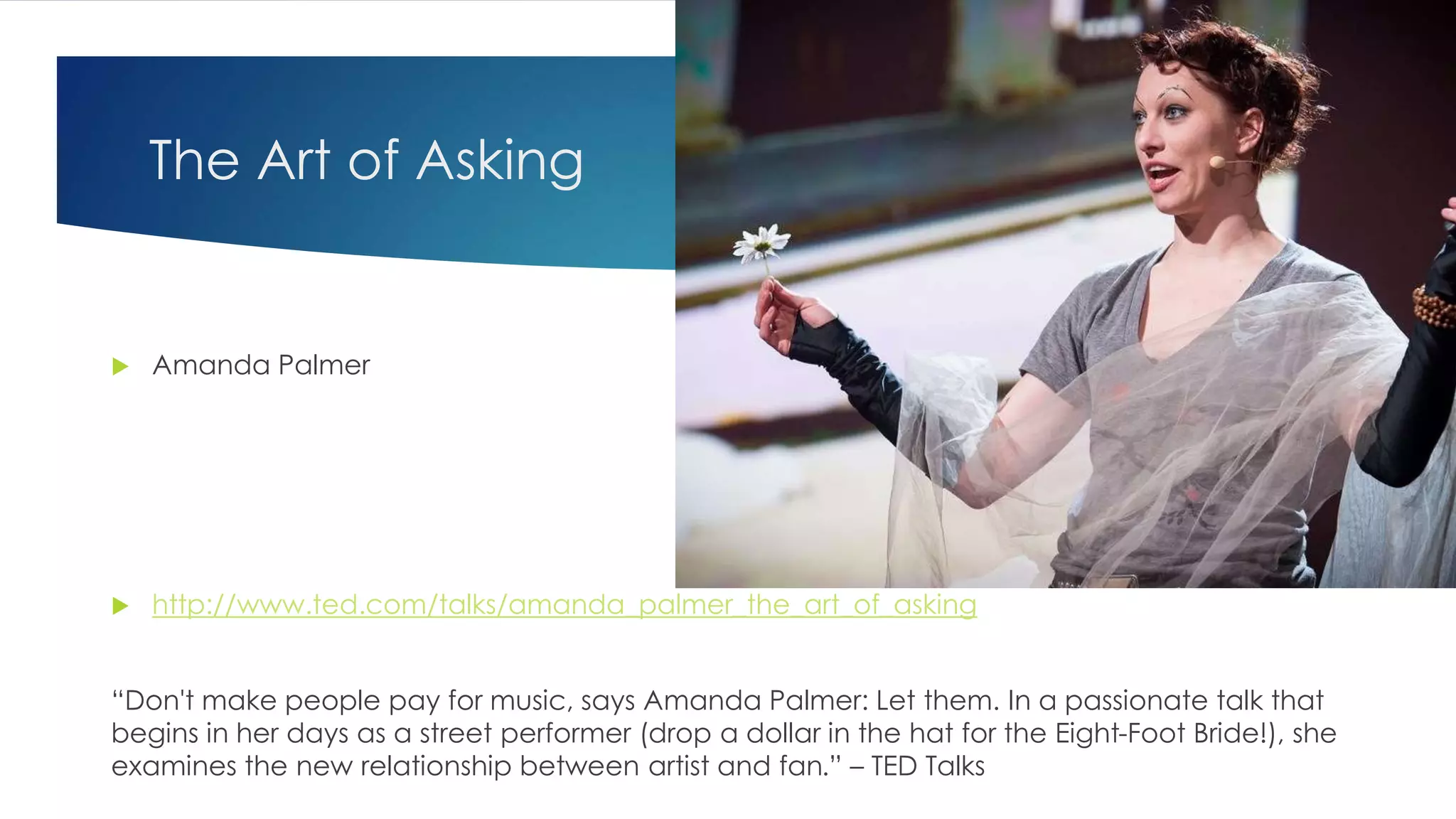 The Art of Asking

Amanda Palmer

http://www.ted.com/talks/amanda_palmer_the_art_of_asking

“Don't make people pay for music, says Amanda Palmer: Let them. In a passionate talk that begins in her days as a street performer (drop a dollar in the hat for the Eight-Foot Bride!), she examines the new relationship between artist and fan.” – TED Talks